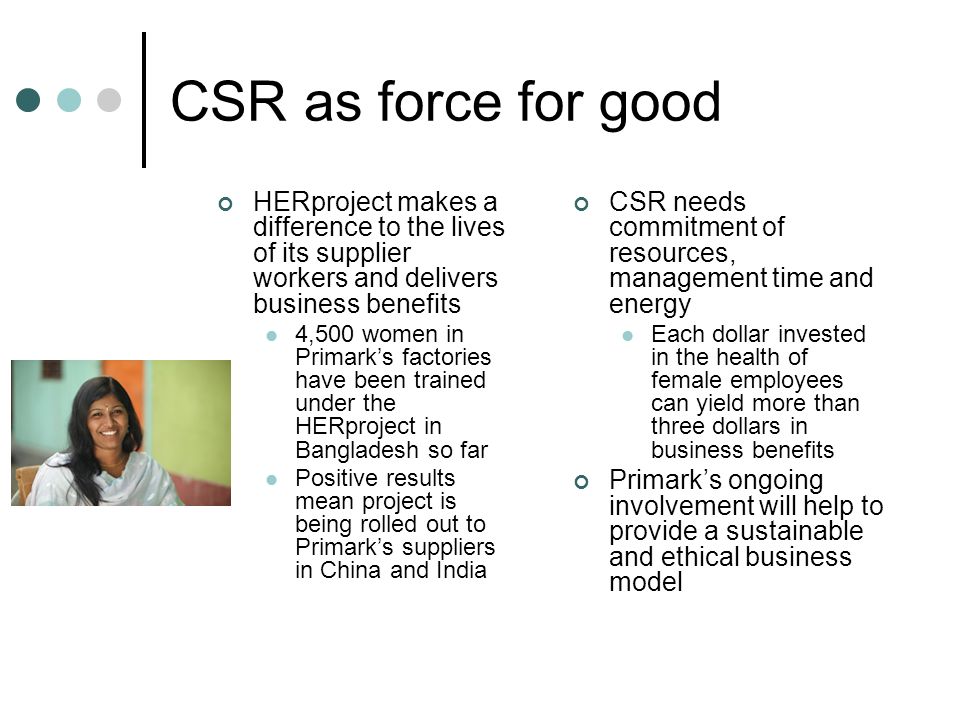 CSR as force for good

HERproject makes a difference to the lives of its supplier workers and delivers business benefits

4,500 women in Primark’s factories have been trained under the HERproject in Bangladesh so far

Positive results mean project is being rolled out to Primark’s suppliers in China and India

CSR needs commitment of resources, management time and energy

Each dollar invested in the health of female employees can yield more than three dollars in business benefits

Primark’s ongoing involvement will help to provide a sustainable and ethical business model